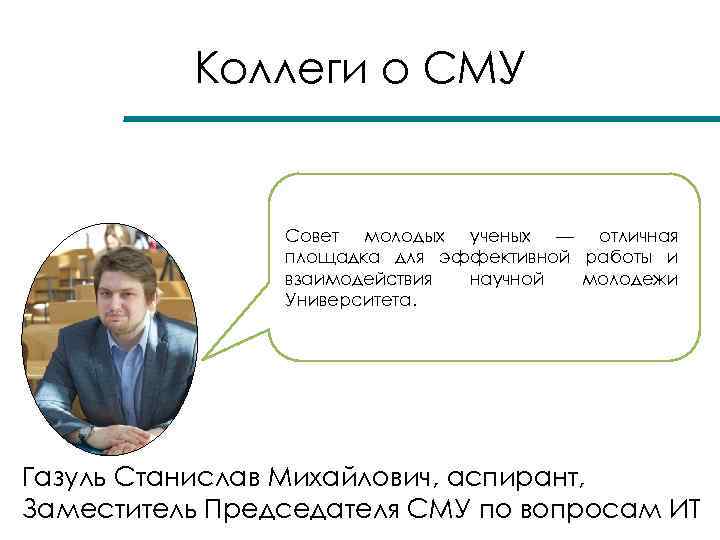 Коллеги о СМУ

Совет молодых ученых — отличная площадка для эффективной работы и взаимодействия научной молодежи Университета.

Газуль Станислав Михайлович, аспирант, Заместитель Председателя СМУ по вопросам ИТ